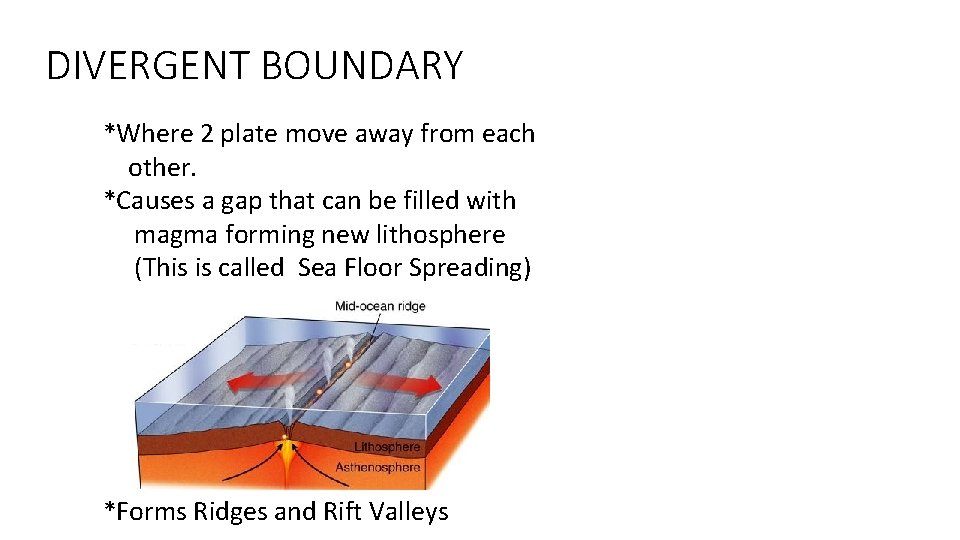 DIVERGENT BOUNDARY

*Where 2 plate move away from each other.
*Causes a gap that can be filled with magma forming new lithosphere (This is called Sea Floor Spreading)

Mid-ocean ridge
Lithosphere
Asthenosphere

*Forms Ridges and Rift Valleys